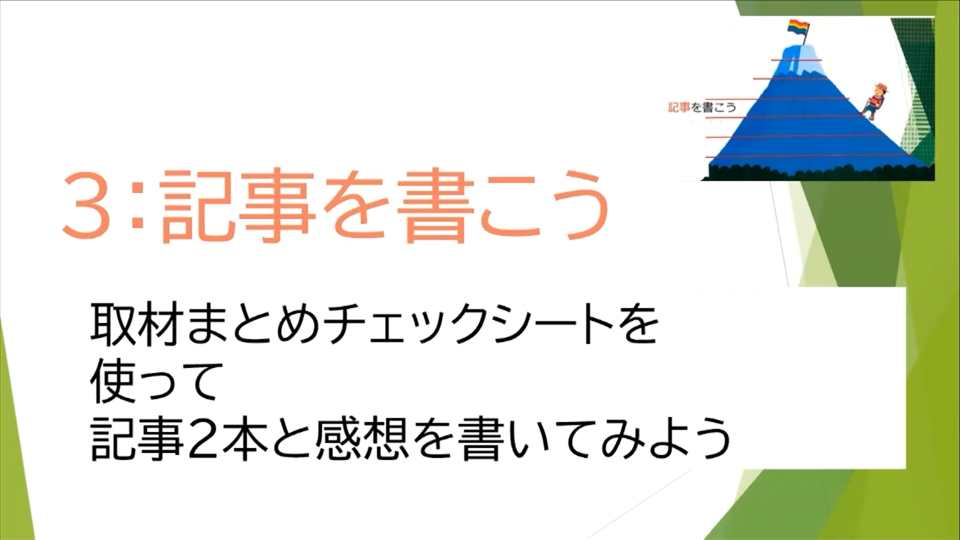 記事を書こう

3：記事を書こう

取材まとめチェックシートを
使って
記事2本と感想を書いてみよう